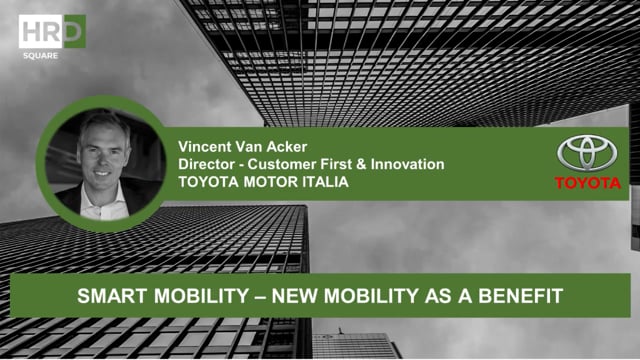 HRD
SQUARE

Vincent Van Acker
Director - Customer First & Innovation
TOYOTA MOTOR ITALIA

TOYOTA

SMART MOBILITY – NEW MOBILITY AS A BENEFIT